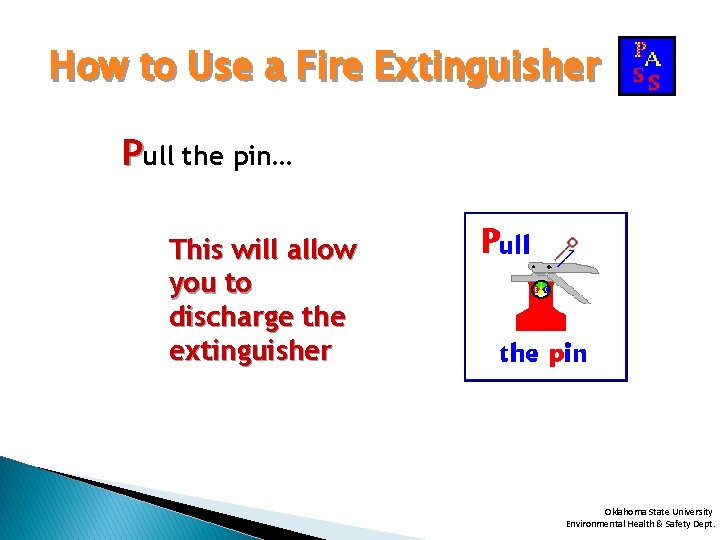 How to Use a Fire Extinguisher

P A
S S

Pull the pin…

This will allow you to discharge the extinguisher

Pull

the pin

Oklahoma State University
Environmental Health & Safety Dept.